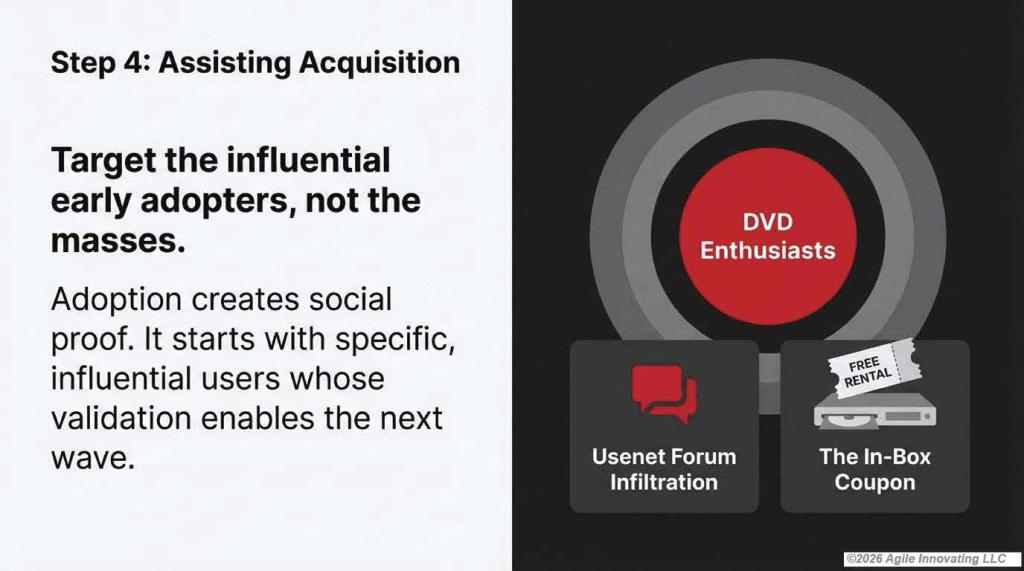 Step 4: Assisting Acquisition

Target the influential early adopters, not the masses.

Adoption creates social proof. It starts with specific, influential users whose validation enables the next wave.

DVD Enthusiasts

Usenet Forum Infiltration

FREE RENTAL

The In-Box Coupon

©2026 Agile Innovating LLC